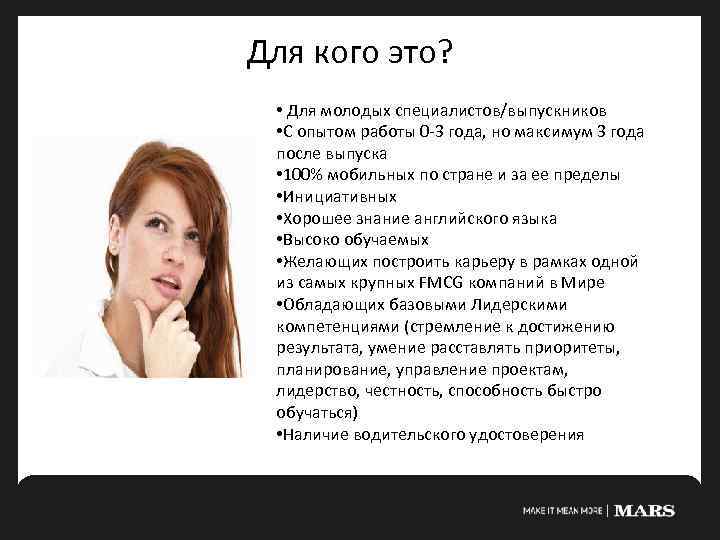 Для кого это?

• Для молодых специалистов/выпускников
•С опытом работы 0-3 года, но максимум 3 года после выпуска
•100% мобильных по стране и за ее пределы
•Инициативных
•Хорошее знание английского языка
•Высоко обучаемых
•Желающих построить карьеру в рамках одной из самых крупных FMCG компаний в Мире
•Обладающих базовыми Лидерскими компетенциями (стремление к достижению результата, умение расставлять приоритеты, планирование, управление проектам, лидерство, честность, способность быстро обучаться)
•Наличие водительского удостоверения

MAKE IT MEAN MORE | MARS